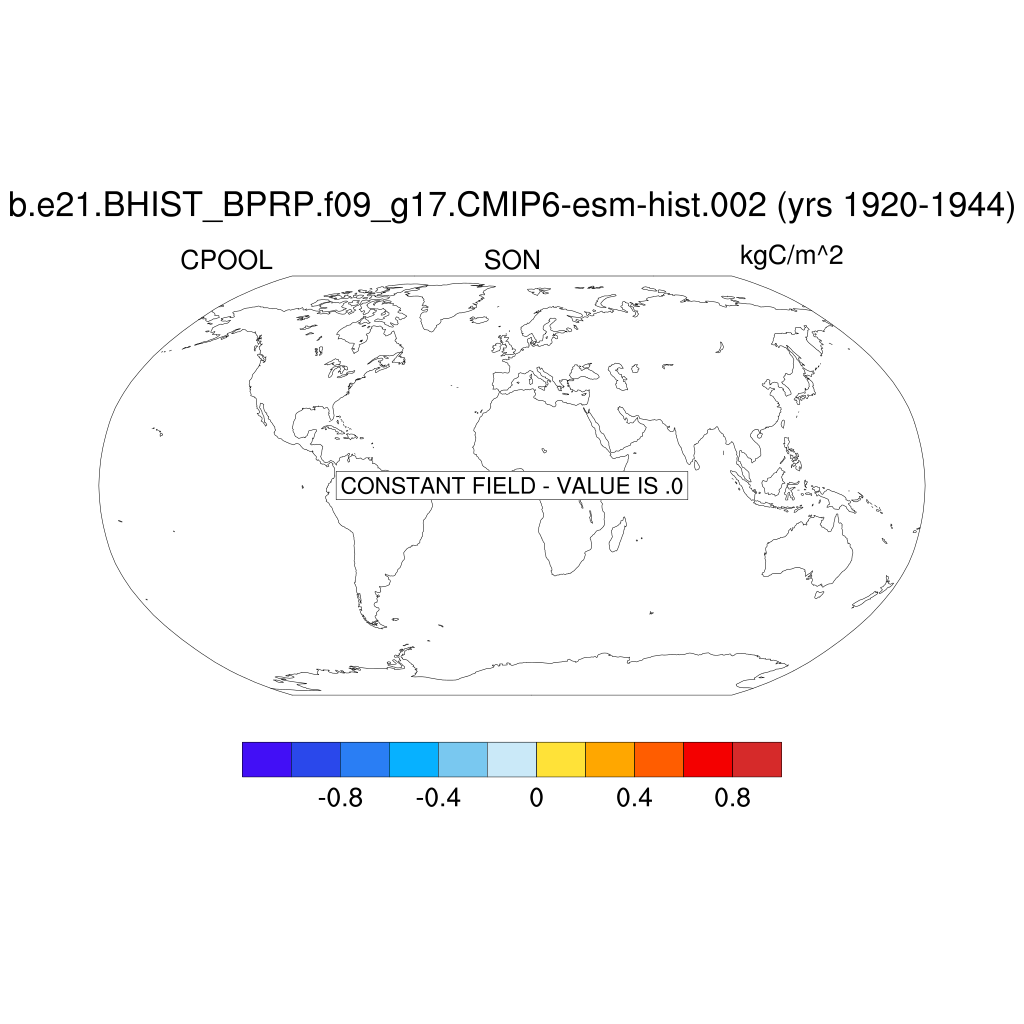 b.e21.BHIST_BPRP.f09_g17.CMIP6-esm-hist.002 (yrs 1920-1944)

CPOOL

SON

kgC/m^2

CONSTANT FIELD - VALUE IS .0

-0.8
-0.4
0
0.4
0.8